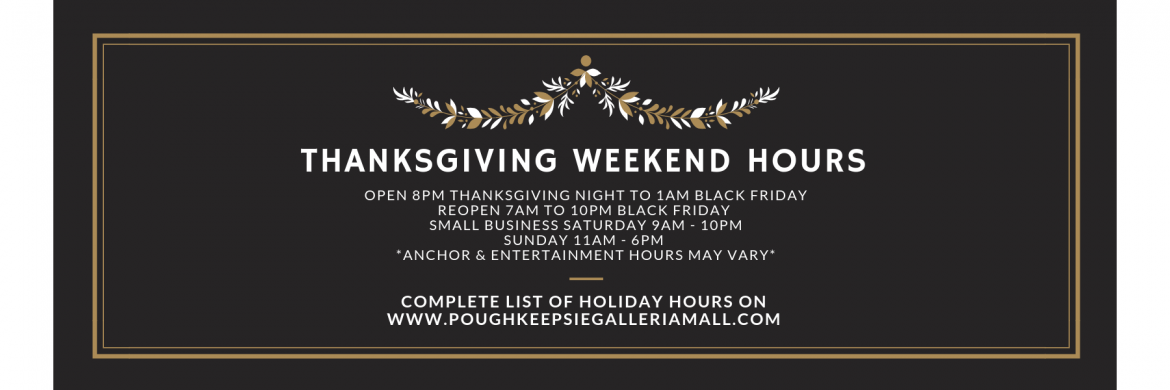 THANKSGIVING WEEKEND HOURS

OPEN 8PM THANKSGIVING NIGHT TO 1AM BLACK FRIDAY
REOPEN 7AM TO 10PM BLACK FRIDAY
SMALL BUSINESS SATURDAY 9AM - 10PM
SUNDAY 11AM - 6PM
*ANCHOR & ENTERTAINMENT HOURS MAY VARY*

COMPLETE LIST OF HOLIDAY HOURS ON
WWW.POUGHKEEPSIEGALLERIAMALL.COM